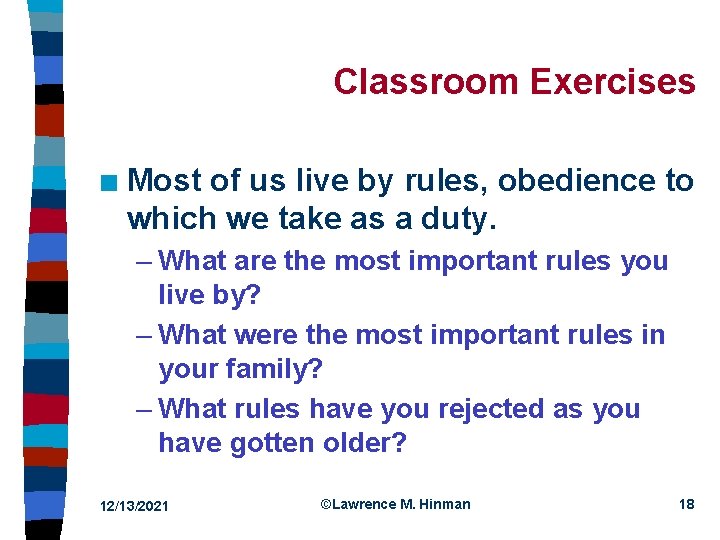 Classroom Exercises

■ Most of us live by rules, obedience to which we take as a duty.

– What are the most important rules you live by?

– What were the most important rules in your family?

– What rules have you rejected as you have gotten older?

12/13/2021

©Lawrence M. Hinman

18